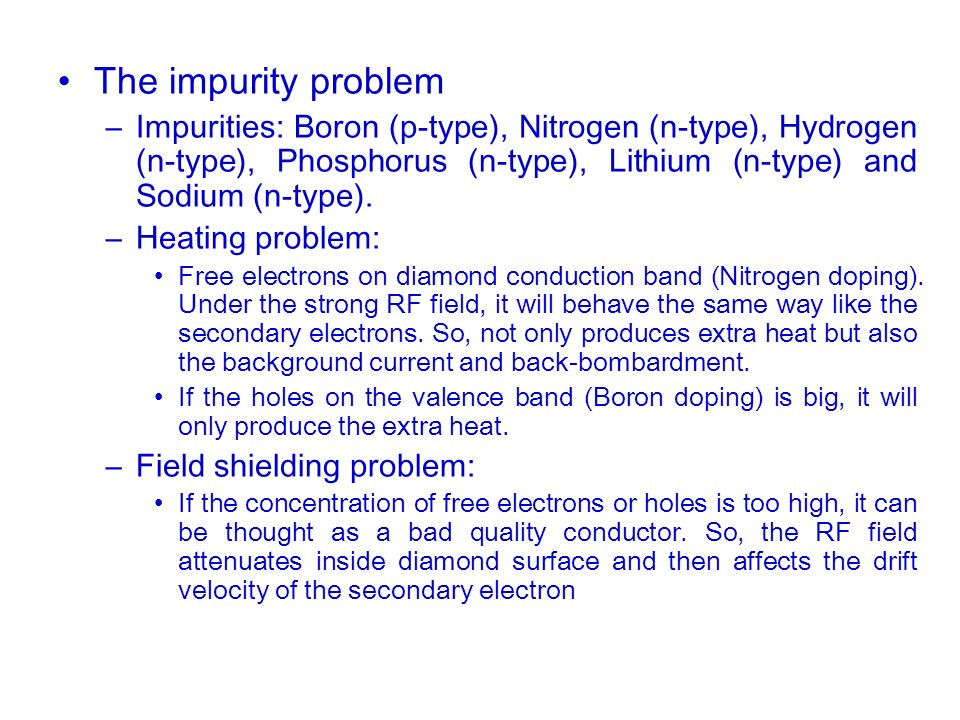 • The impurity problem

– Impurities: Boron (p-type), Nitrogen (n-type), Hydrogen (n-type), Phosphorus (n-type), Lithium (n-type) and Sodium (n-type).

– Heating problem:

• Free electrons on diamond conduction band (Nitrogen doping). Under the strong RF field, it will behave the same way like the secondary electrons. So, not only produces extra heat but also the background current and back-bombardment.

• If the holes on the valence band (Boron doping) is big, it will only produce the extra heat.

– Field shielding problem:

• If the concentration of free electrons or holes is too high, it can be thought as a bad quality conductor. So, the RF field attenuates inside diamond surface and then affects the drift velocity of the secondary electron